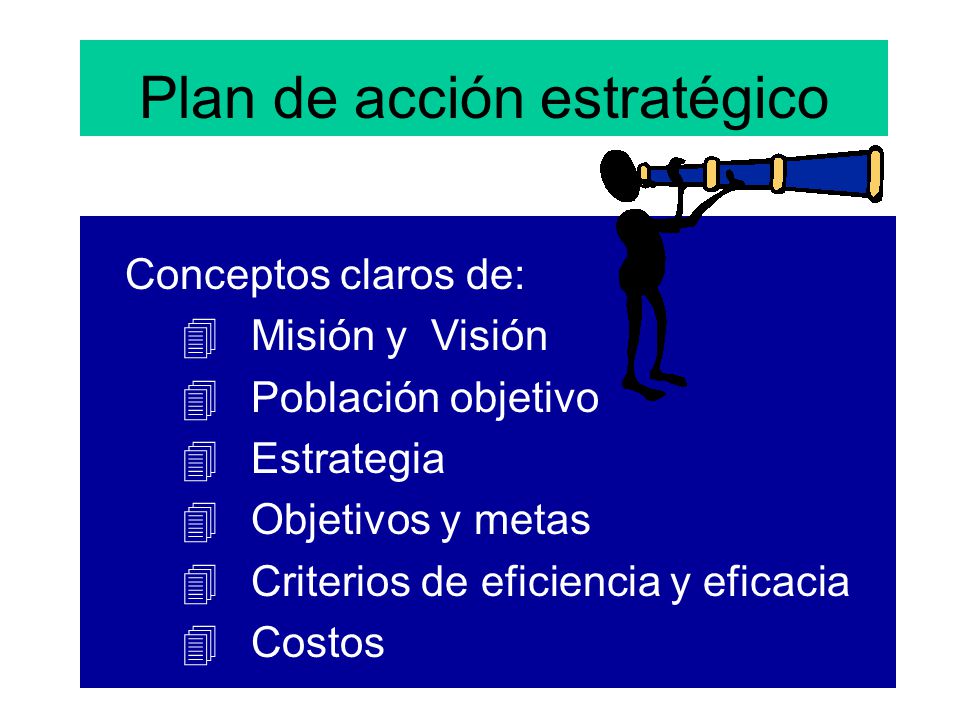 Plan de acción estratégico

Conceptos claros de:

- Misión y Visión
- Población objetivo
- Estrategia
- Objetivos y metas
- Criterios de eficiencia y eficacia
- Costos